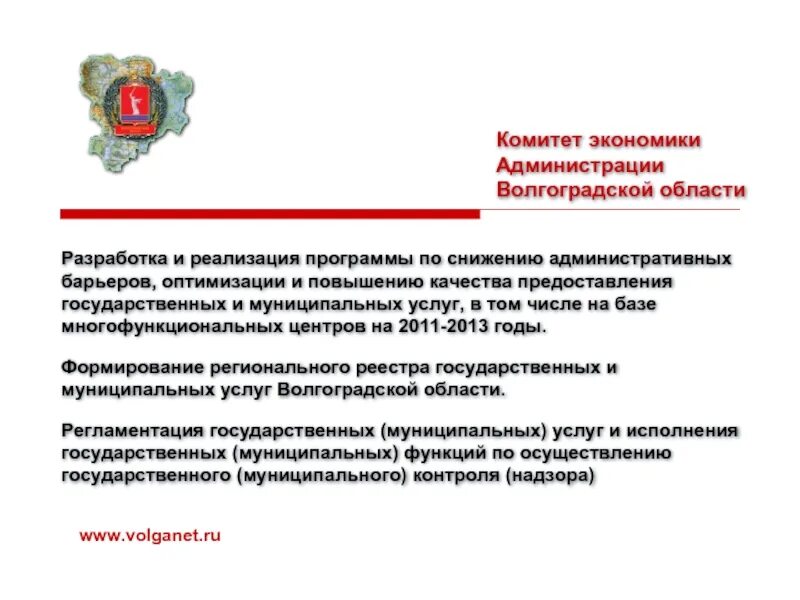 Комитет экономики Администрации Волгоградской области

Разработка и реализация программы по снижению административных барьеров, оптимизации и повышению качества предоставления государственных и муниципальных услуг, в том числе на базе многофункциональных центров на 2011-2013 годы.

Формирование регионального реестра государственных и муниципальных услуг Волгоградской области.

Регламентация государственных (муниципальных) услуг и исполнения государственных (муниципальных) функций по осуществлению государственного (муниципального) контроля (надзора)

www.volganet.ru